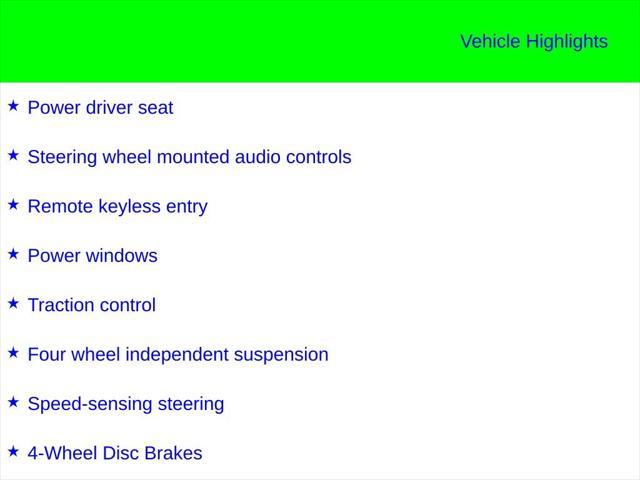 Vehicle Highlights

★ Power driver seat

★ Steering wheel mounted audio controls

★ Remote keyless entry

★ Power windows

★ Traction control

★ Four wheel independent suspension

★ Speed-sensing steering

★ 4-Wheel Disc Brakes